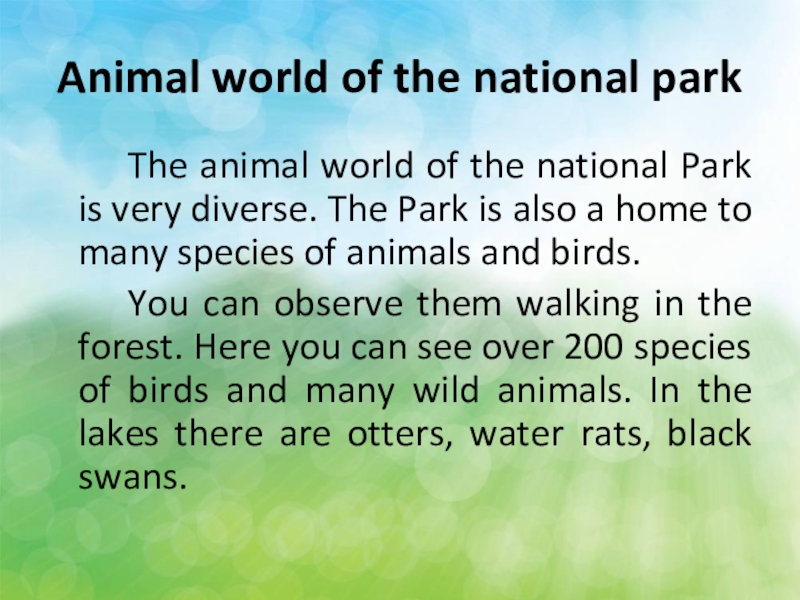 Animal world of the national park

The animal world of the national Park is very diverse. The Park is also a home to many species of animals and birds.

You can observe them walking in the forest. Here you can see over 200 species of birds and many wild animals. In the lakes there are otters, water rats, black swans.